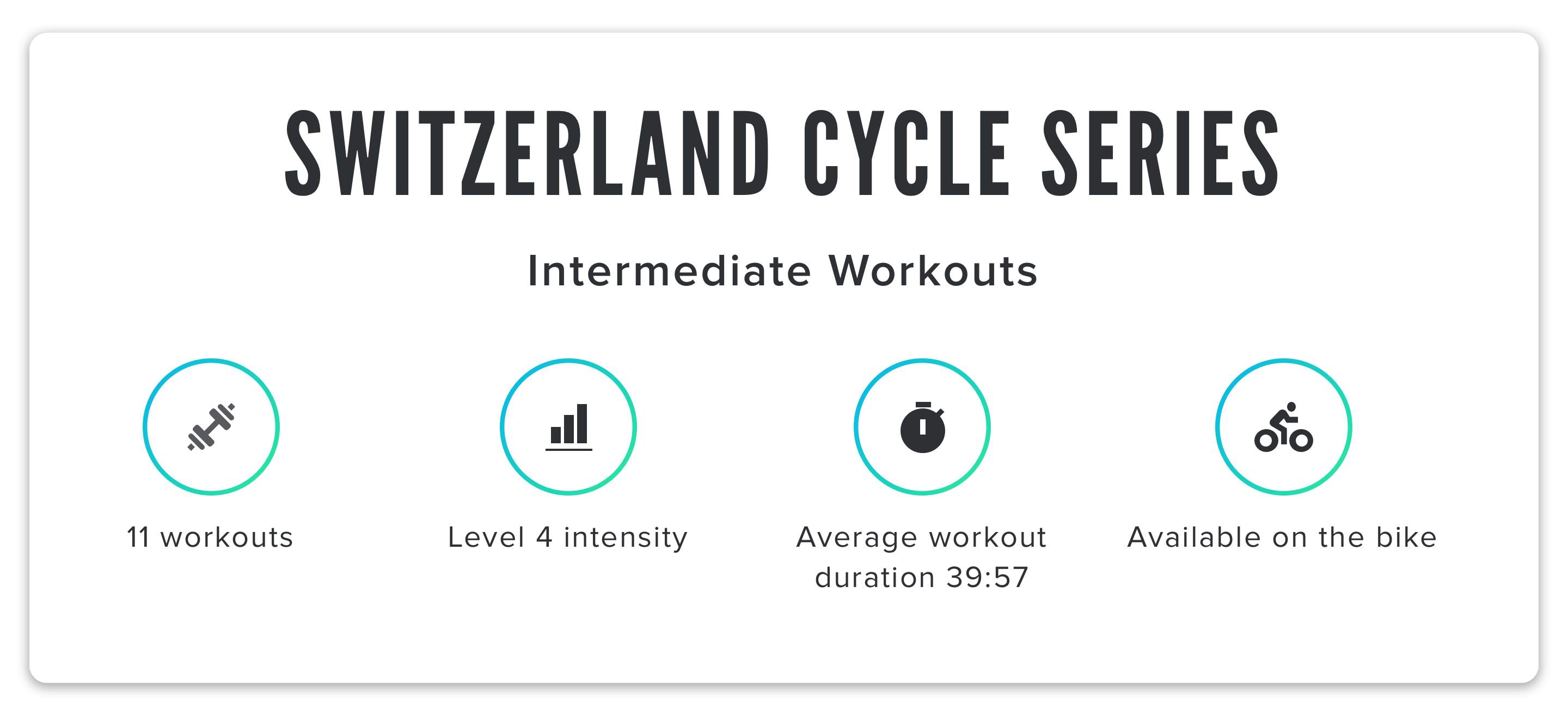 SWITZERLAND CYCLE SERIES

Intermediate Workouts

11 workouts

Level 4 intensity

Average workout duration 39:57

Available on the bike